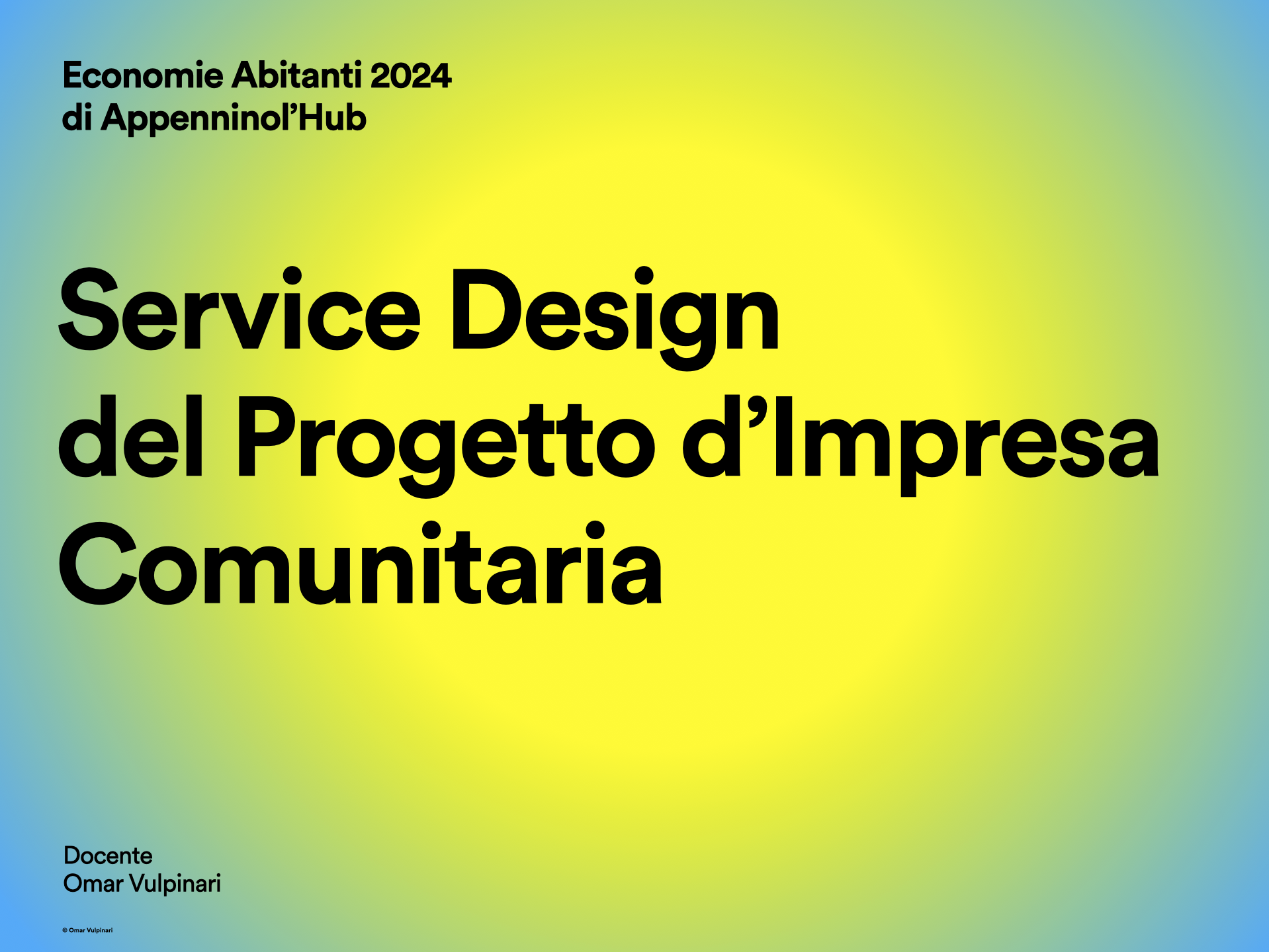 Economie Abitanti 2024
di Appenninol'Hub

Service Design
del Progetto d'Impresa
Comunitaria

Docente
Omar Vulpinari

© Omar Vulpinari